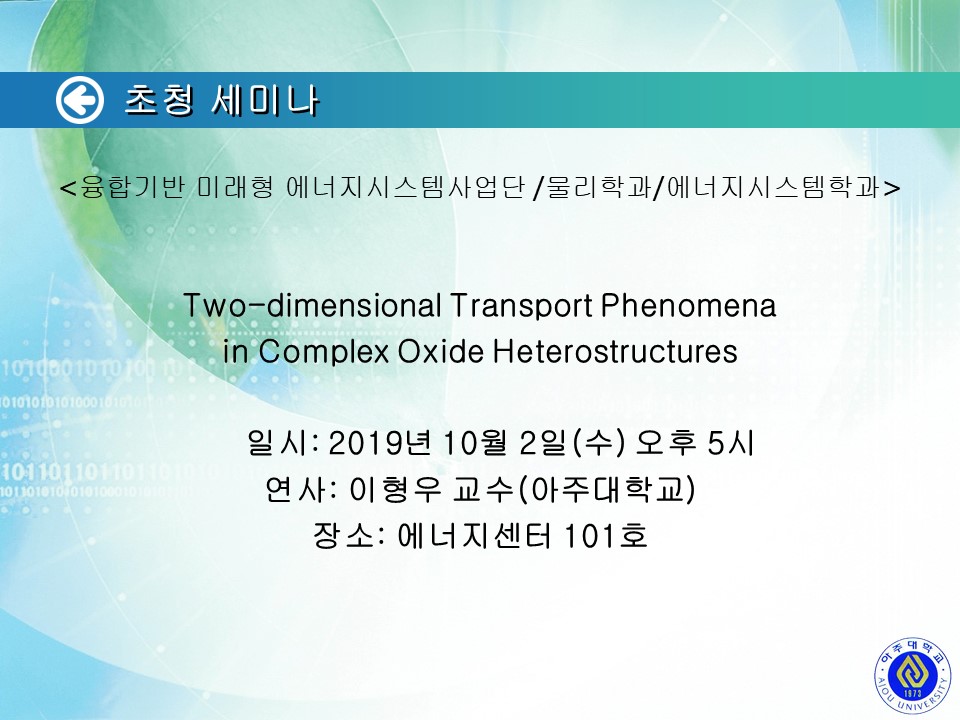 초청 세미나

<융합기반 미래형 에너지시스템사업단 /물리학과/에너지시스템학과>

Two-dimensional Transport Phenomena in Complex Oxide Heterostructures

일시: 2019년 10월 2일(수) 오후 5시
연사: 이형우 교수(아주대학교)
장소: 에너지센터 101호

아주대학교
1973
AJOU UNIVERSITY